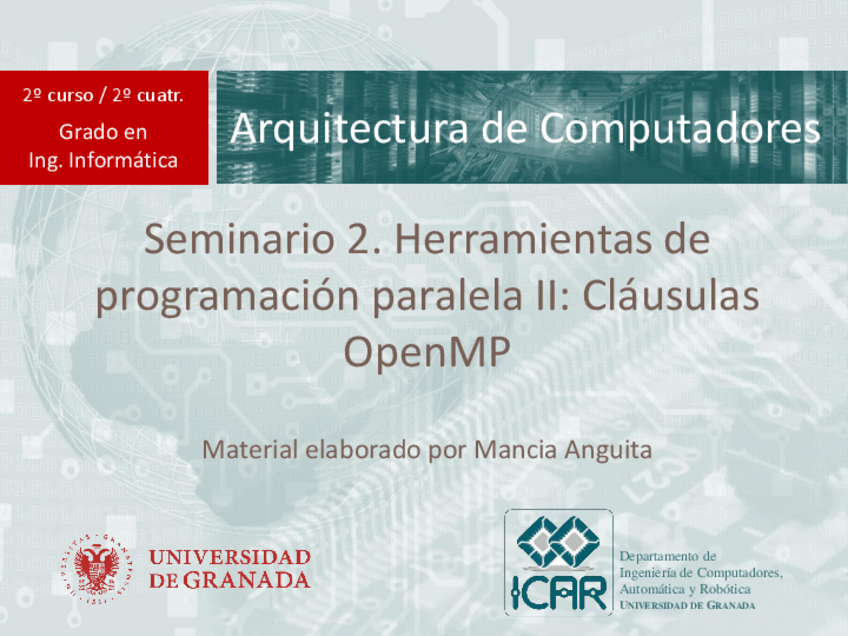 2º curso / 2º cuatr.

Grado en Ing. Informática

Arquitectura de Computadores

Seminario 2. Herramientas de programación paralela II: Cláusulas OpenMP

Material elaborado por Mancia Anguita

UNIVERSIDAD DE GRANADA

ICAR

Departamento de Ingeniería de Computadores, Automática y Robótica
UNIVERSIDAD DE GRANADA